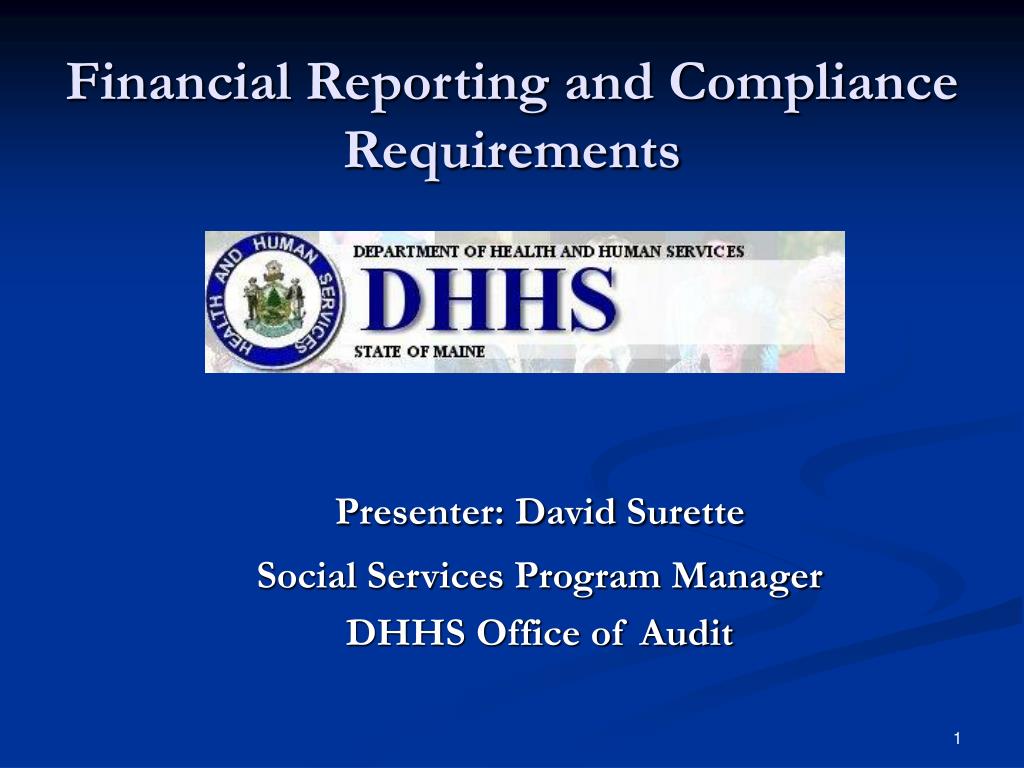 Financial Reporting and Compliance Requirements

HEALTH AND HUMAN SERVICES

DEPARTMENT OF HEALTH AND HUMAN SERVICES

DHHS

STATE OF MAINE

Presenter: David Surette

Social Services Program Manager

DHHS Office of Audit

1